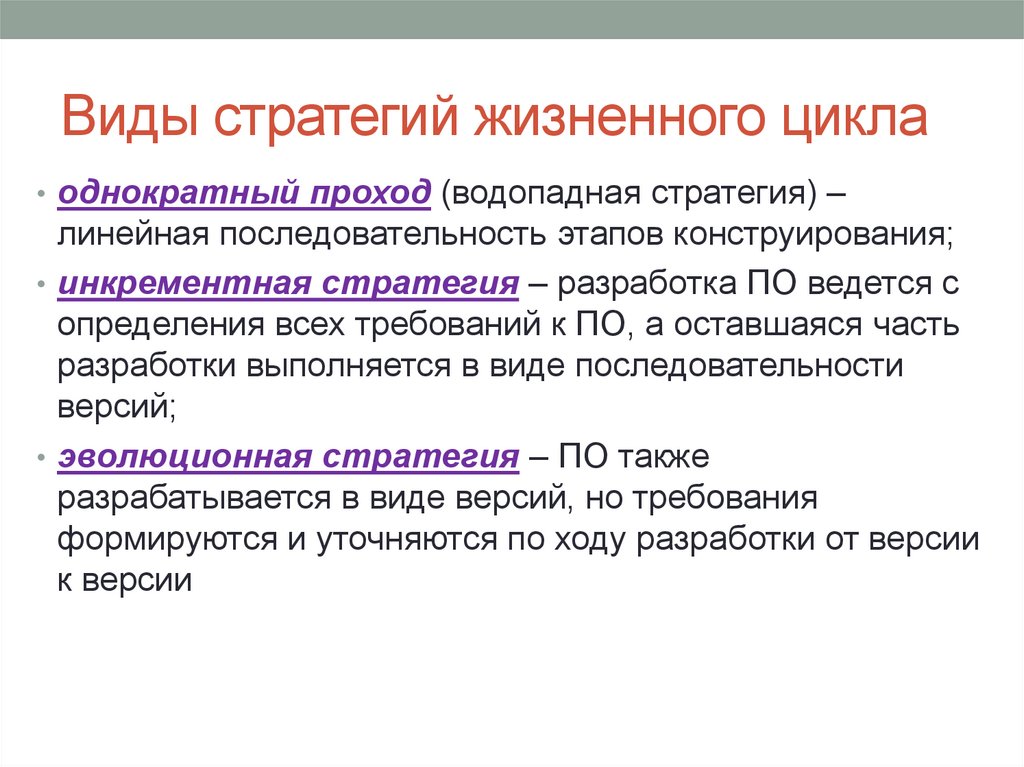 Виды стратегий жизненного цикла

• однократный проход (водопадная стратегия) – линейная последовательность этапов конструирования;

• инкрементная стратегия – разработка ПО ведется с определения всех требований к ПО, а оставшаяся часть разработки выполняется в виде последовательности версий;

• эволюционная стратегия – ПО также разрабатывается в виде версий, но требования формируются и уточняются по ходу разработки от версии к версии